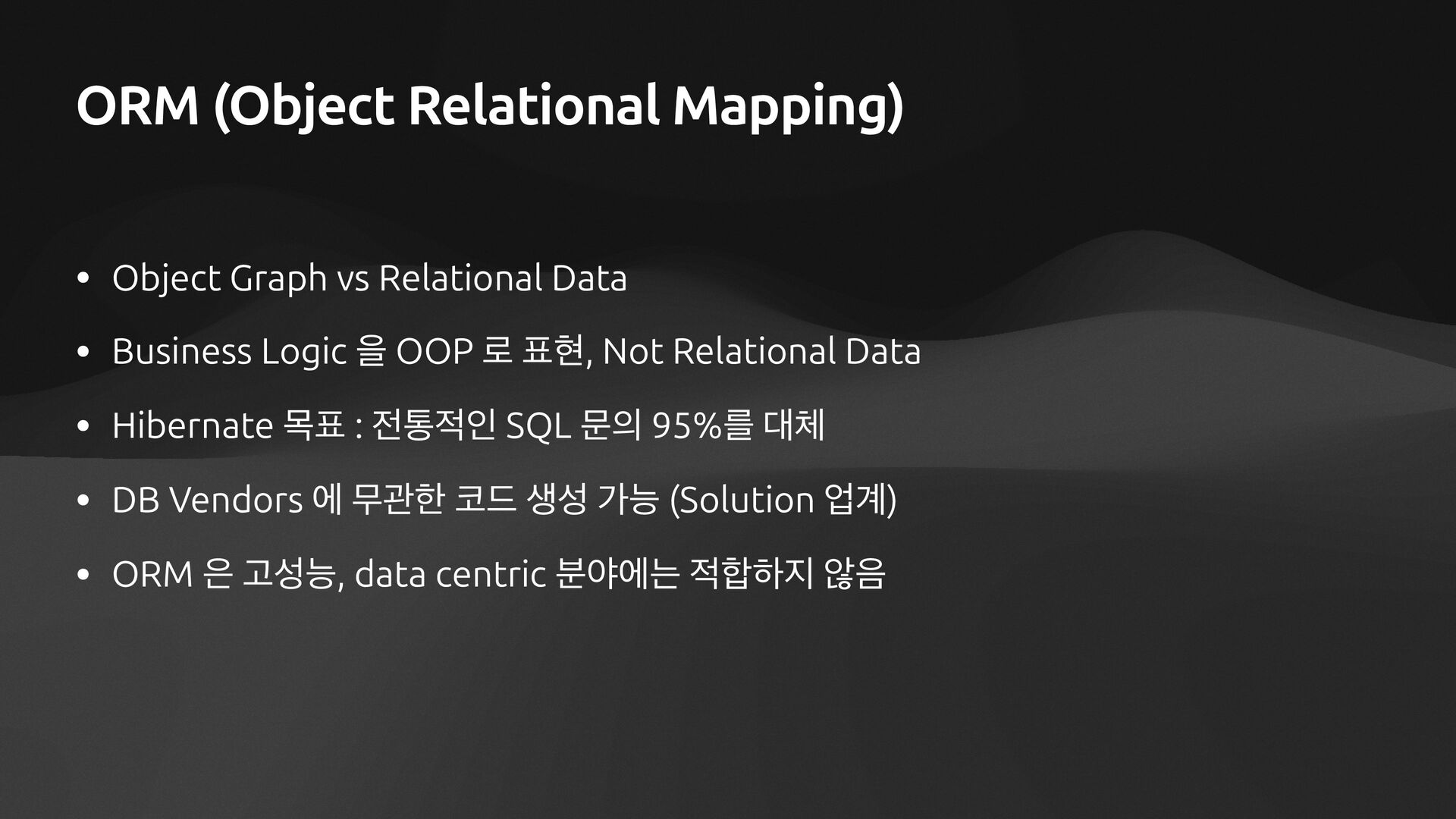 ORM (Object Relational Mapping)

• Object Graph vs Relational Data
• Business Logic 을 OOP 로 표현, Not Relational Data
• Hibernate 목표 : 전통적인 SQL 문의 95%를 대체
• DB Vendors 에 무관한 코드 생성 가능 (Solution 업계)
• ORM 은 고성능, data centric 분야에는 적합하지 않음